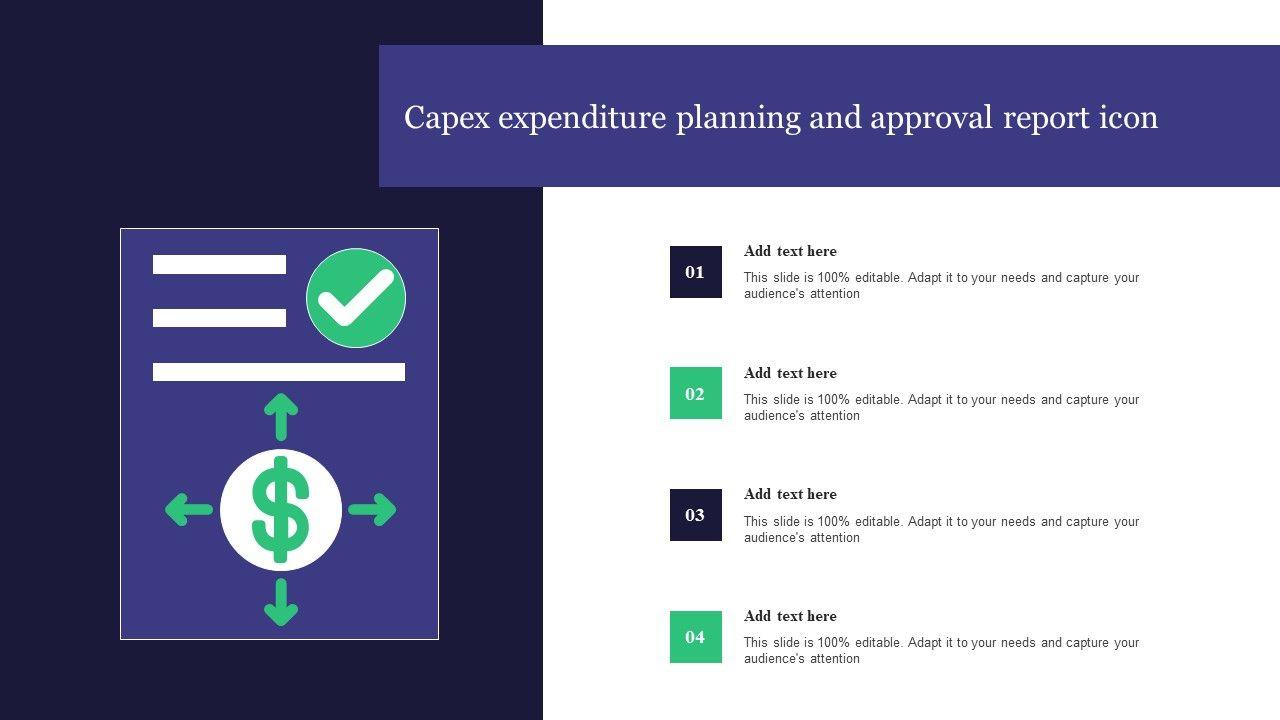 Capex expenditure planning and approval report icon

$

01

Add text here

This slide is 100% editable. Adapt it to your needs and capture your audience's attention

02

Add text here

This slide is 100% editable. Adapt it to your needs and capture your audience's attention

03

Add text here

This slide is 100% editable. Adapt it to your needs and capture your audience's attention

04

Add text here

This slide is 100% editable. Adapt it to your needs and capture your audience's attention